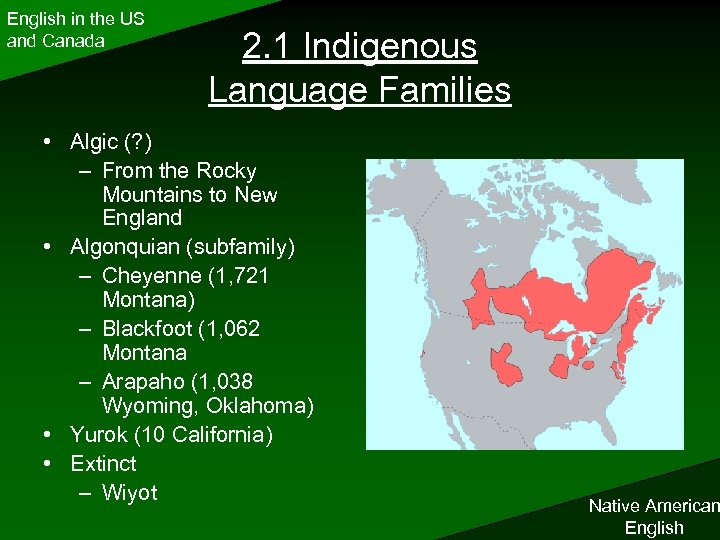 English in the US and Canada

2.1 Indigenous Language Families

• Algic (?)
– From the Rocky Mountains to New England
• Algonquian (subfamily)
– Cheyenne (1,721 Montana)
– Blackfoot (1,062 Montana
– Arapaho (1,038 Wyoming, Oklahoma)
• Yurok (10 California)
• Extinct
– Wiyot

Native American English